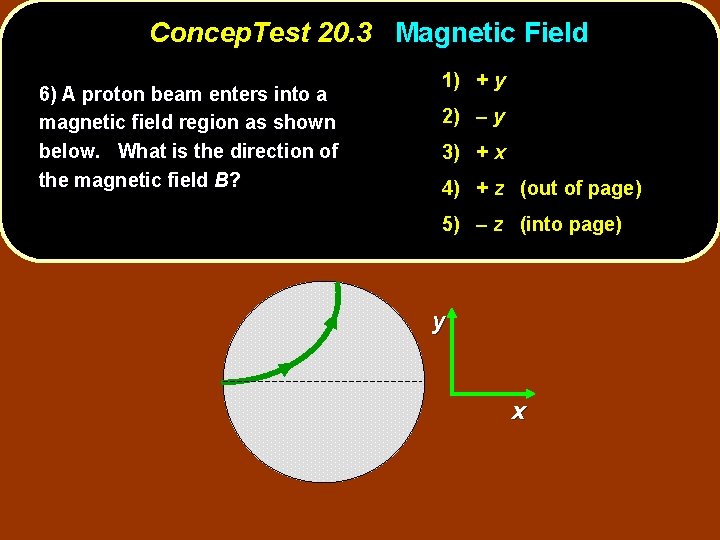 ConcepTest 20.3 Magnetic Field

6) A proton beam enters into a magnetic field region as shown below. What is the direction of the magnetic field $B$?

1) $+y$
2) $-y$
3) $+x$
4) $+z$ (out of page)
5) $-z$ (into page)

y

x